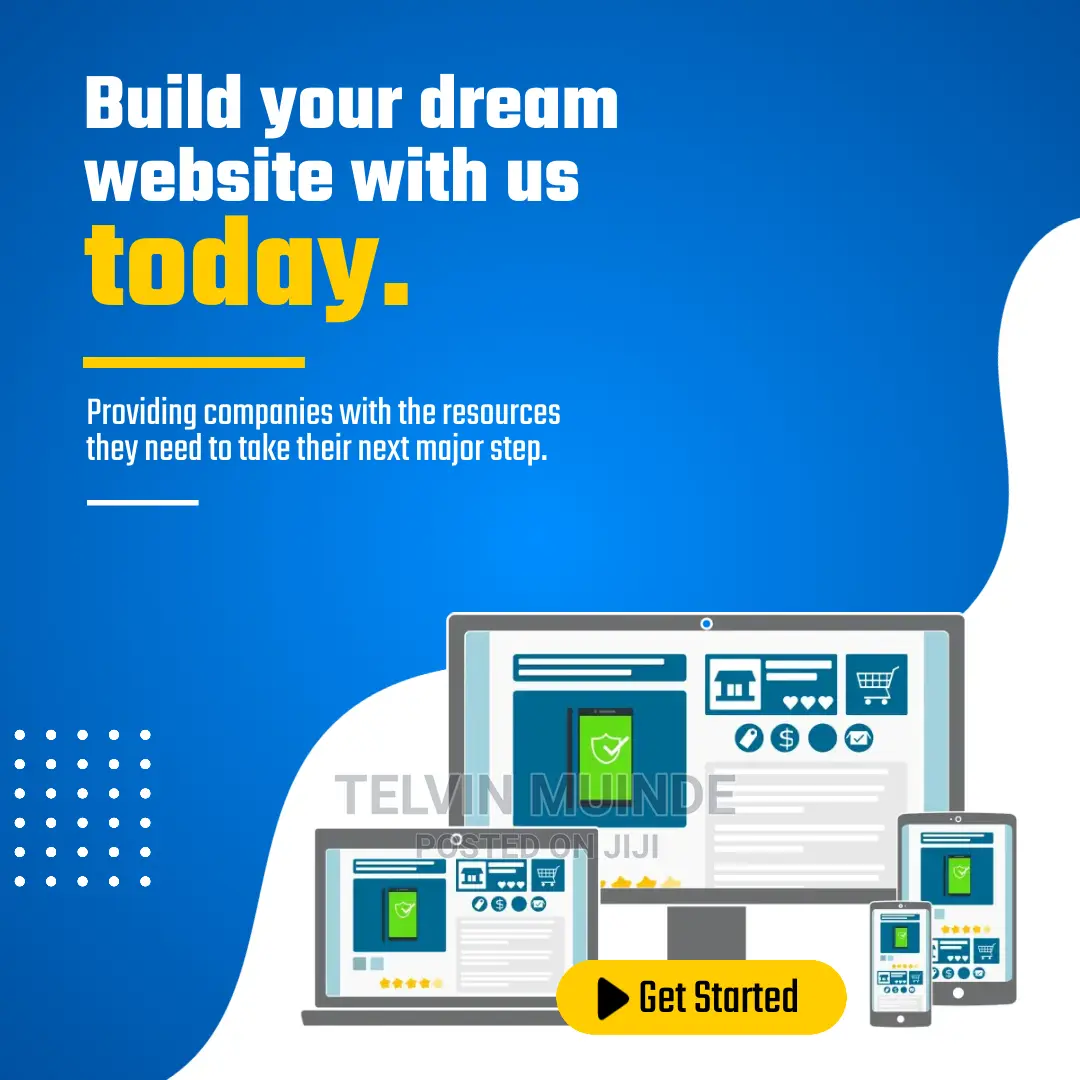 Build your dream website with us today.

Providing companies with the resources they need to take their next major step.

TELVIN MUINDE
POSTED ON JIJI

Get Started